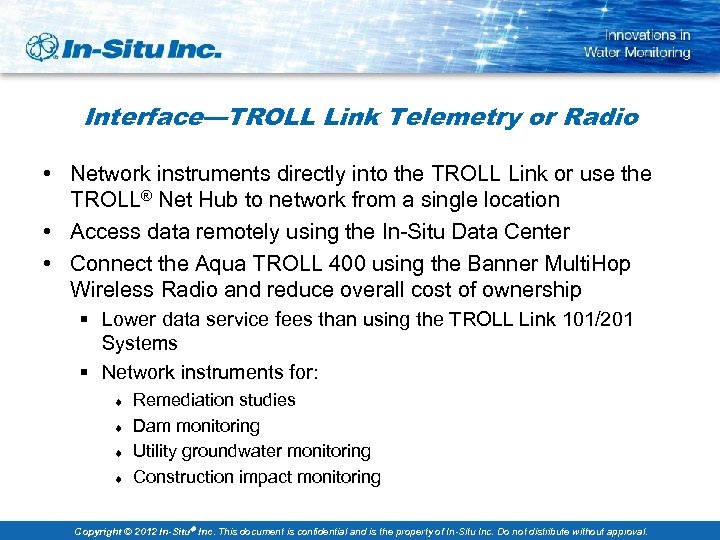 In-Situ Inc.

Innovations in Water Monitoring

Interface—TROLL Link Telemetry or Radio

• Network instruments directly into the TROLL Link or use the TROLL® Net Hub to network from a single location
• Access data remotely using the In-Situ Data Center
• Connect the Aqua TROLL 400 using the Banner MultiHop Wireless Radio and reduce overall cost of ownership
 ▪ Lower data service fees than using the TROLL Link 101/201 Systems
 ▪ Network instruments for:
  ♦ Remediation studies
  ♦ Dam monitoring
  ♦ Utility groundwater monitoring
  ♦ Construction impact monitoring

Copyright © 2012 In-Situ® Inc. This document is confidential and is the property of In-Situ Inc. Do not distribute without approval.